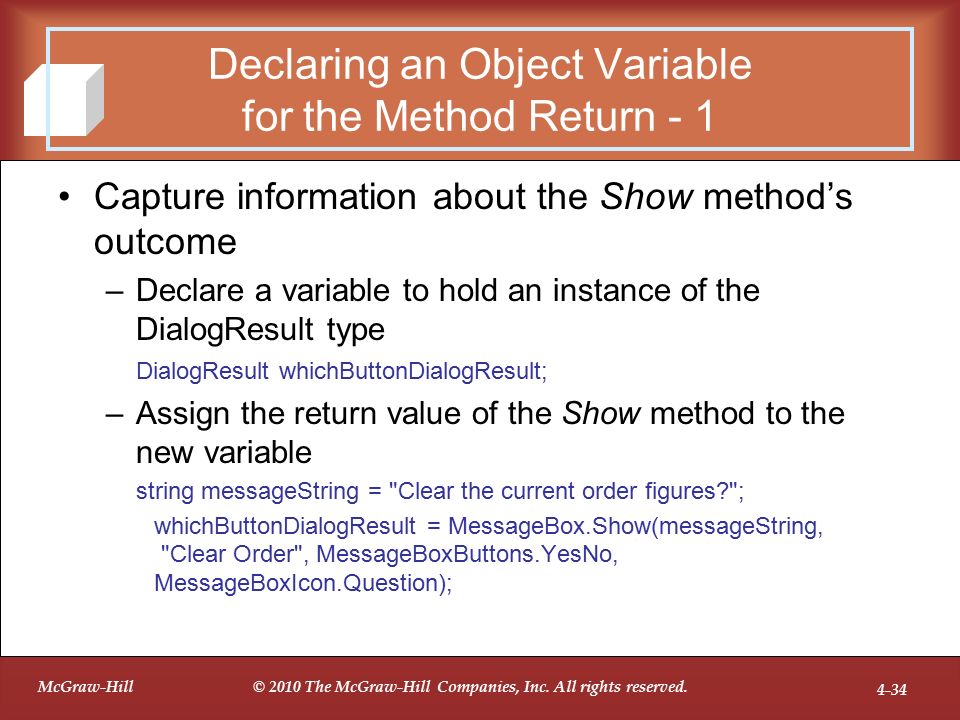 Declaring an Object Variable for the Method Return - 1

• Capture information about the Show method's outcome

– Declare a variable to hold an instance of the DialogResult type

DialogResult whichButtonDialogResult;

– Assign the return value of the Show method to the new variable

string messageString = "Clear the current order figures?";

whichButtonDialogResult = MessageBox.Show(messageString, "Clear Order", MessageBoxButtons.YesNo, MessageBoxIcon.Question);

McGraw-Hill © 2010 The McGraw-Hill Companies, Inc. All rights reserved. 4-34